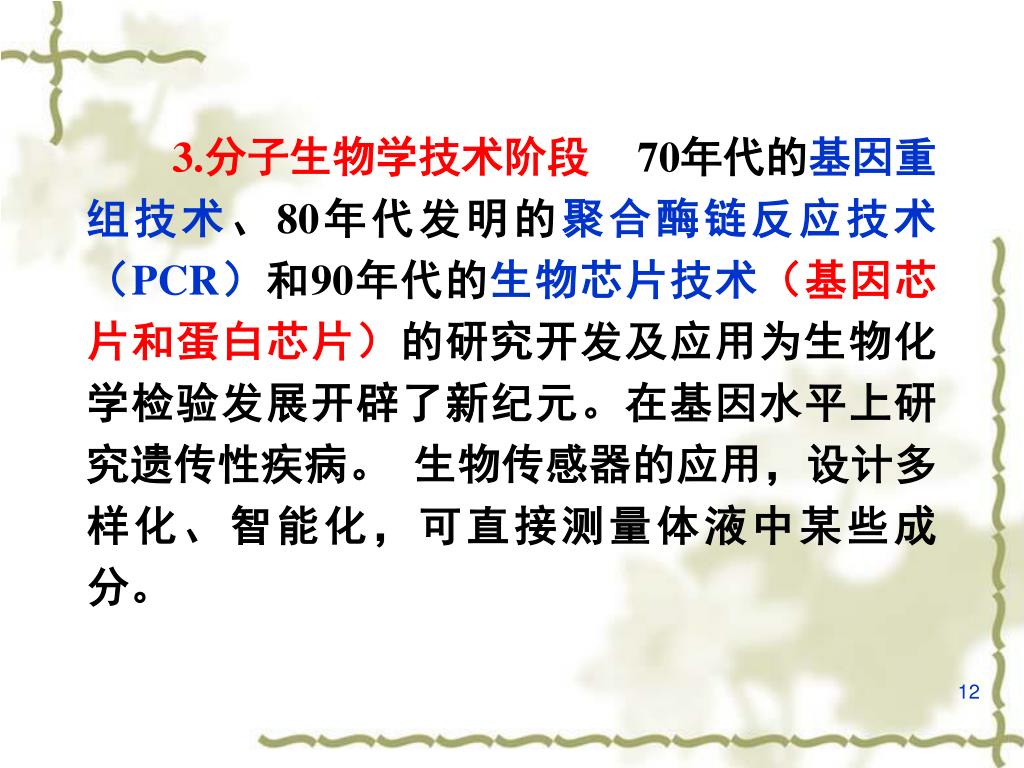 3.分子生物学技术阶段　70年代的基因重组技术、80年代发明的聚合酶链反应技术（PCR）和90年代的生物芯片技术（基因芯片和蛋白芯片）的研究开发及应用为生物化学检验发展开辟了新纪元。在基因水平上研究遗传性疾病。 生物传感器的应用，设计多样化、智能化，可直接测量体液中某些成分。

12